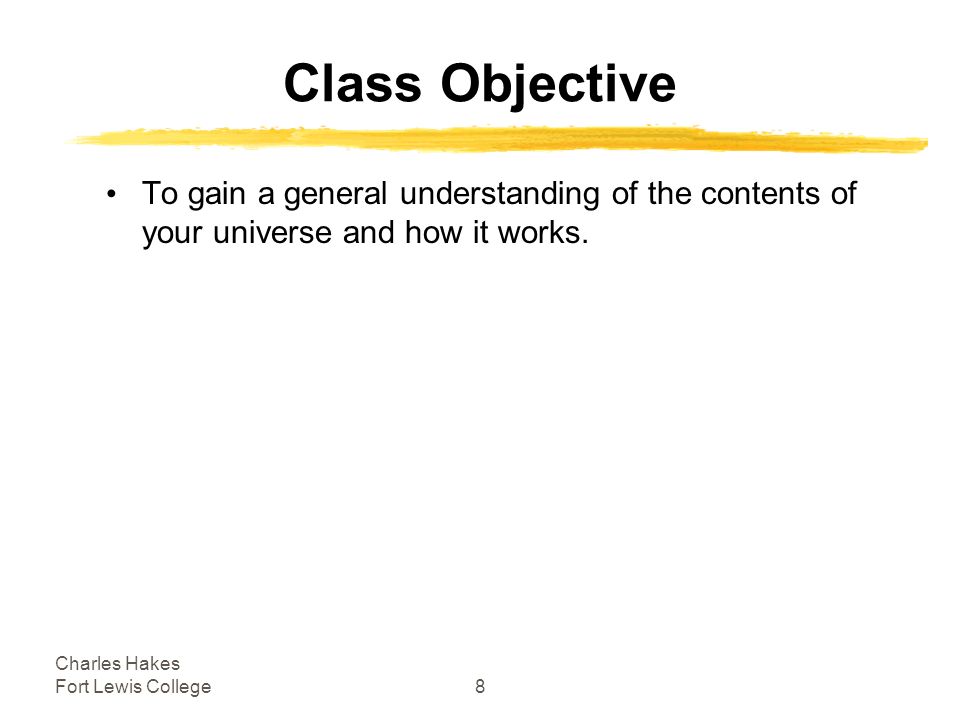 Class Objective

• To gain a general understanding of the contents of your universe and how it works.

Charles Hakes
Fort Lewis College

8